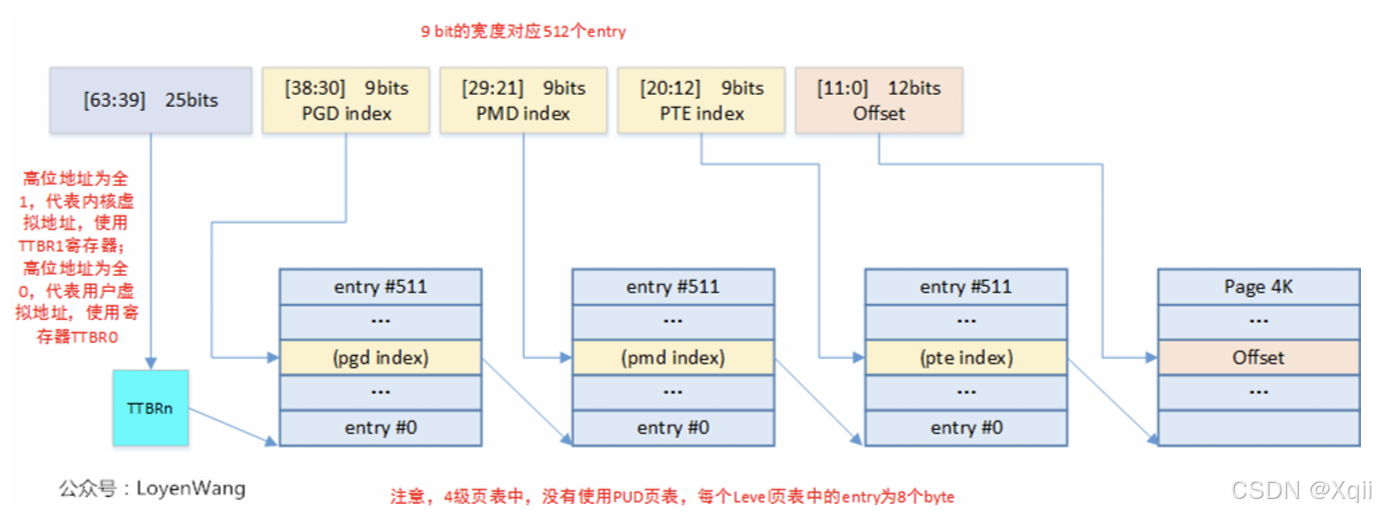 9 bit的宽度对应512个entry

[63:39] 25bits

[38:30] 9bits
PGD index

[29:21] 9bits
PMD index

[20:12] 9bits
PTE index

[11:0] 12bits
Offset

高位地址为全1，代表内核虚拟地址，使用TTBR1寄存器；高位地址为全0，代表用户虚拟地址，使用寄存器TTBR0

TTBRn

entry #511
...
(pgd index)
...
entry #0

entry #511
...
(pmd index)
...
entry #0

entry #511
...
(pte index)
...
entry #0

Page 4K
...
Offset
...

公众号：LoyenWang

注意，4级页表中，没有使用PUD页表，每个Leve页表中的entry为8个byte

CSDN @Xqii